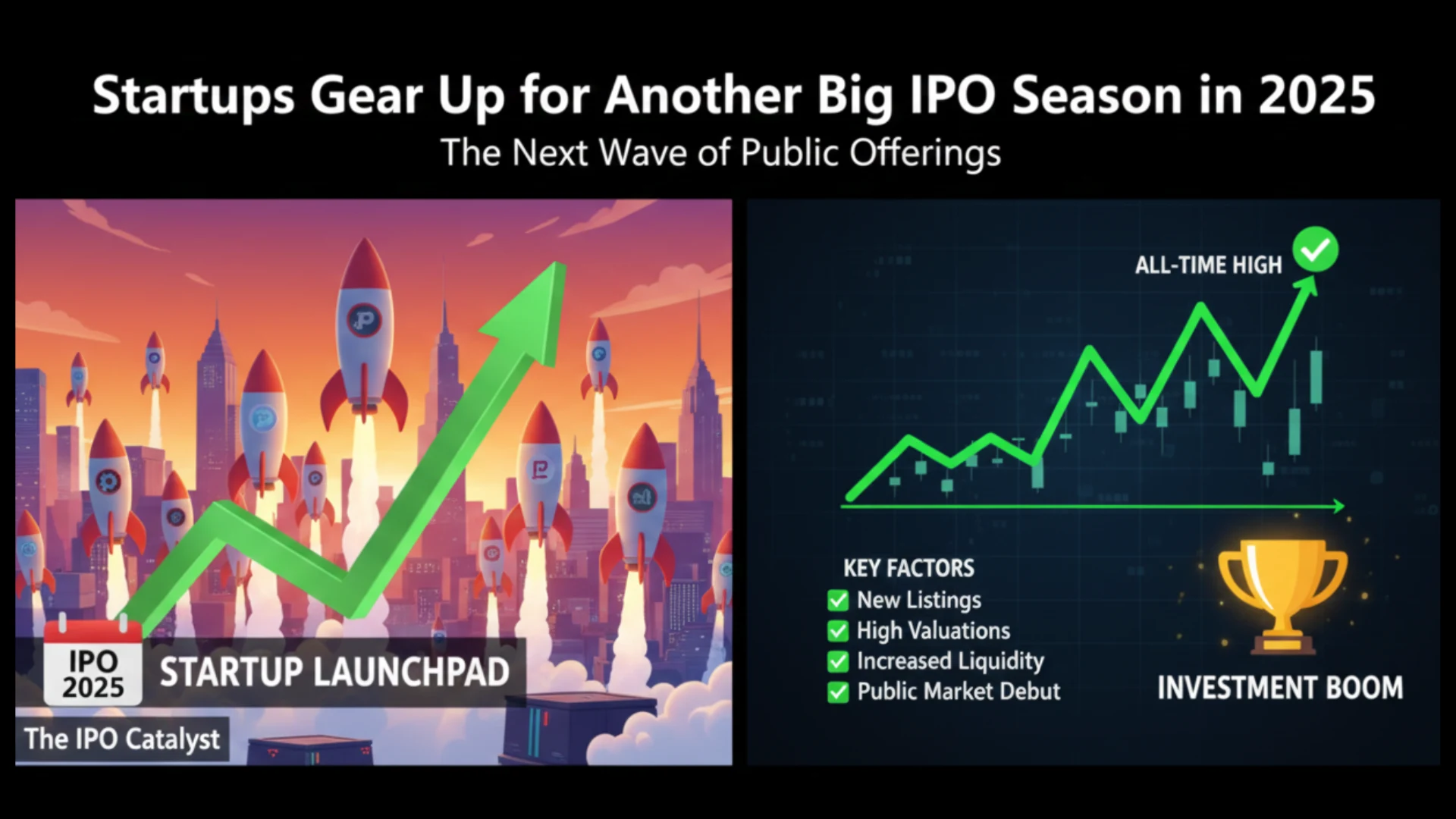 Startups Gear Up for Another Big IPO Season in 2025

The Next Wave of Public Offerings

IPO 2025

STARTUP LAUNCHPAD

The IPO Catalyst

ALL-TIME HIGH

KEY FACTORS
New Listings
High Valuations
Increased Liquidity
Public Market Debut

INVESTMENT BOOM